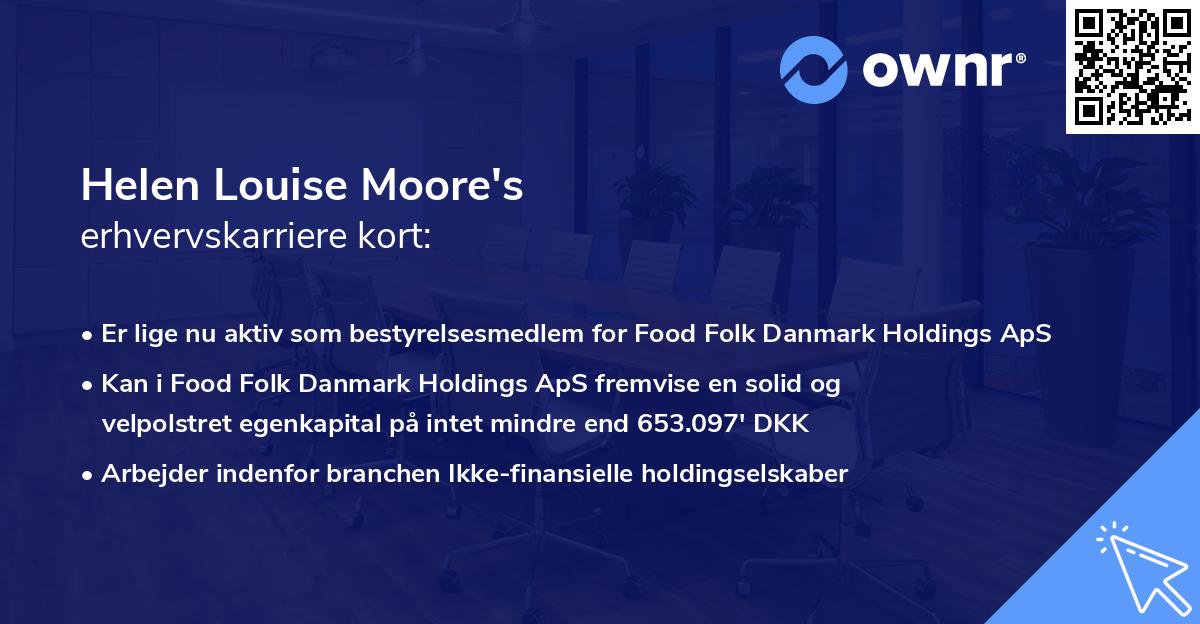 ownr®

Helen Louise Moore's
erhvervskarriere kort:

• Er lige nu aktiv som bestyrelsesmedlem for Food Folk Danmark Holdings ApS
• Kan i Food Folk Danmark Holdings ApS fremvise en solid og velpolstret egenkapital på intet mindre end 653.097' DKK
• Arbejder indenfor branchen Ikke-finansielle holdingselskaber